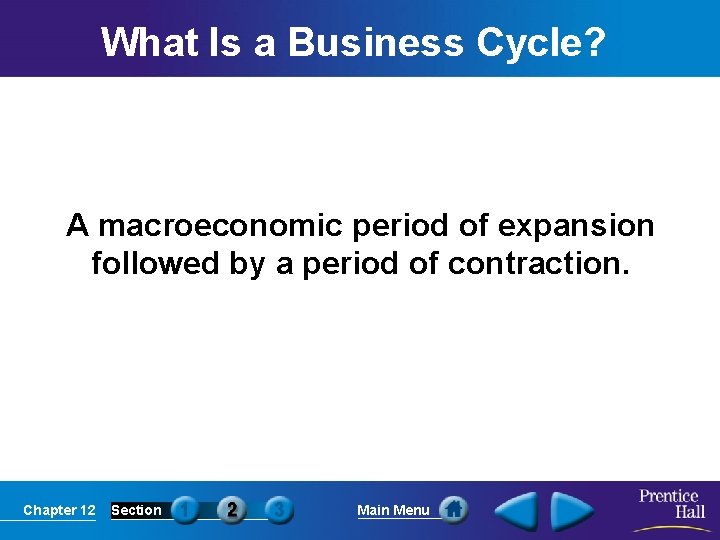 What Is a Business Cycle?

A macroeconomic period of expansion followed by a period of contraction.

Chapter 12 Section 1 2 3 Main Menu

Prentice Hall